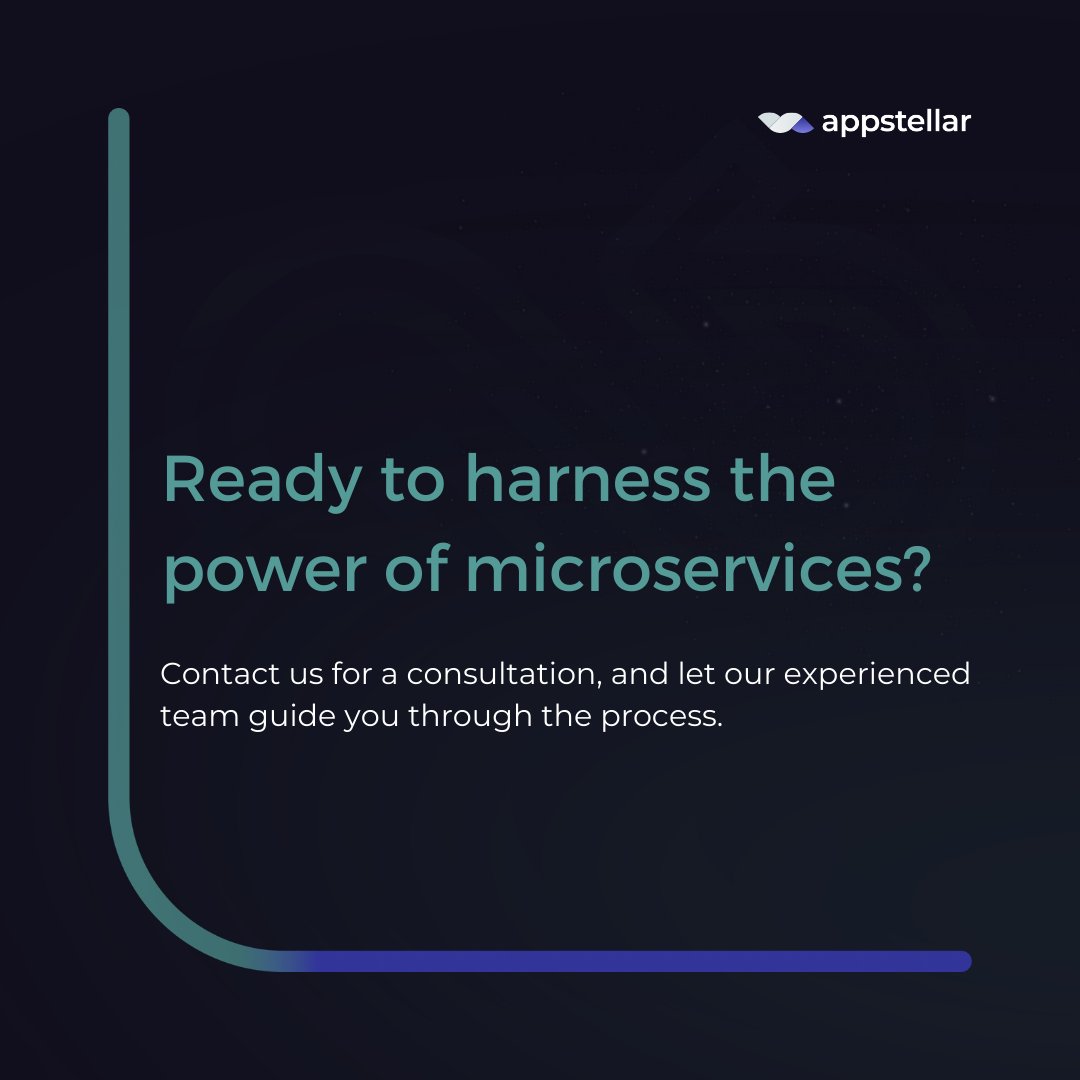 appstellar

Ready to harness the power of microservices?

Contact us for a consultation, and let our experienced team guide you through the process.